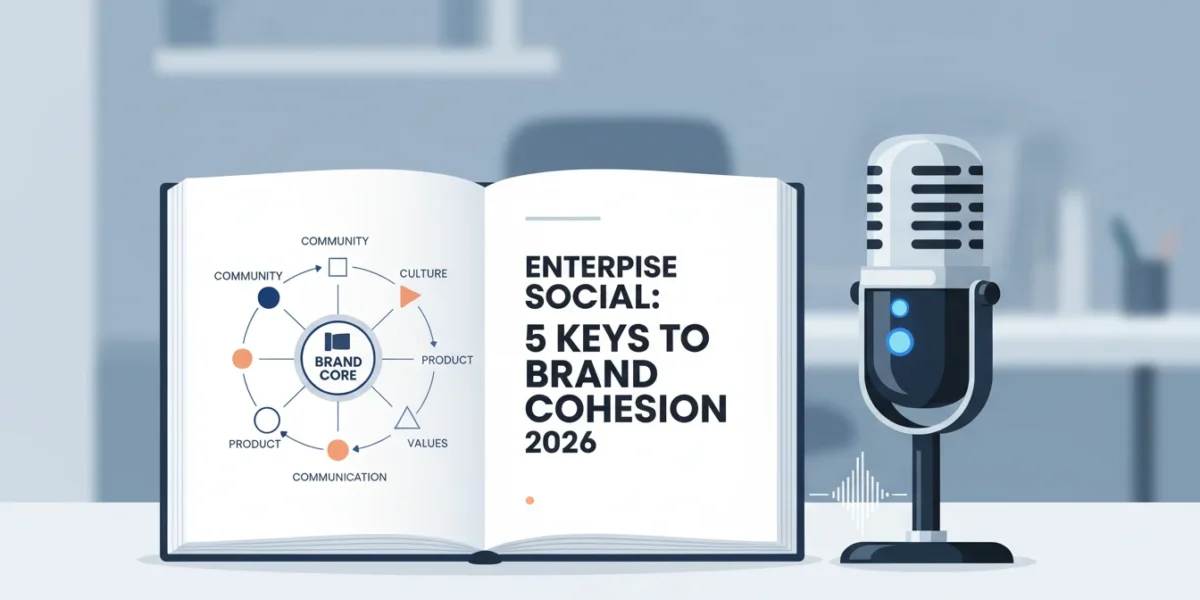 COMMUNITY

COMMUNITY

CULTURE

BRAND CORE

PRODUCT

PRODUCT

VALUES

COMMUNICATION

ENTERPISE SOCIAL: 5 KEYS TO BRAND COHESION 2026